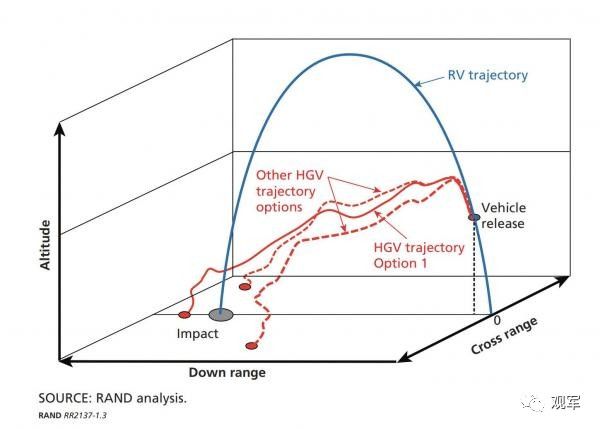 RV trajectory

Other HGV trajectory options

Vehicle release

HGV trajectory Option 1

Altitude

Impact

0

Cross range

Down range

SOURCE: RAND analysis.

RAND RR2137-1.3

观军